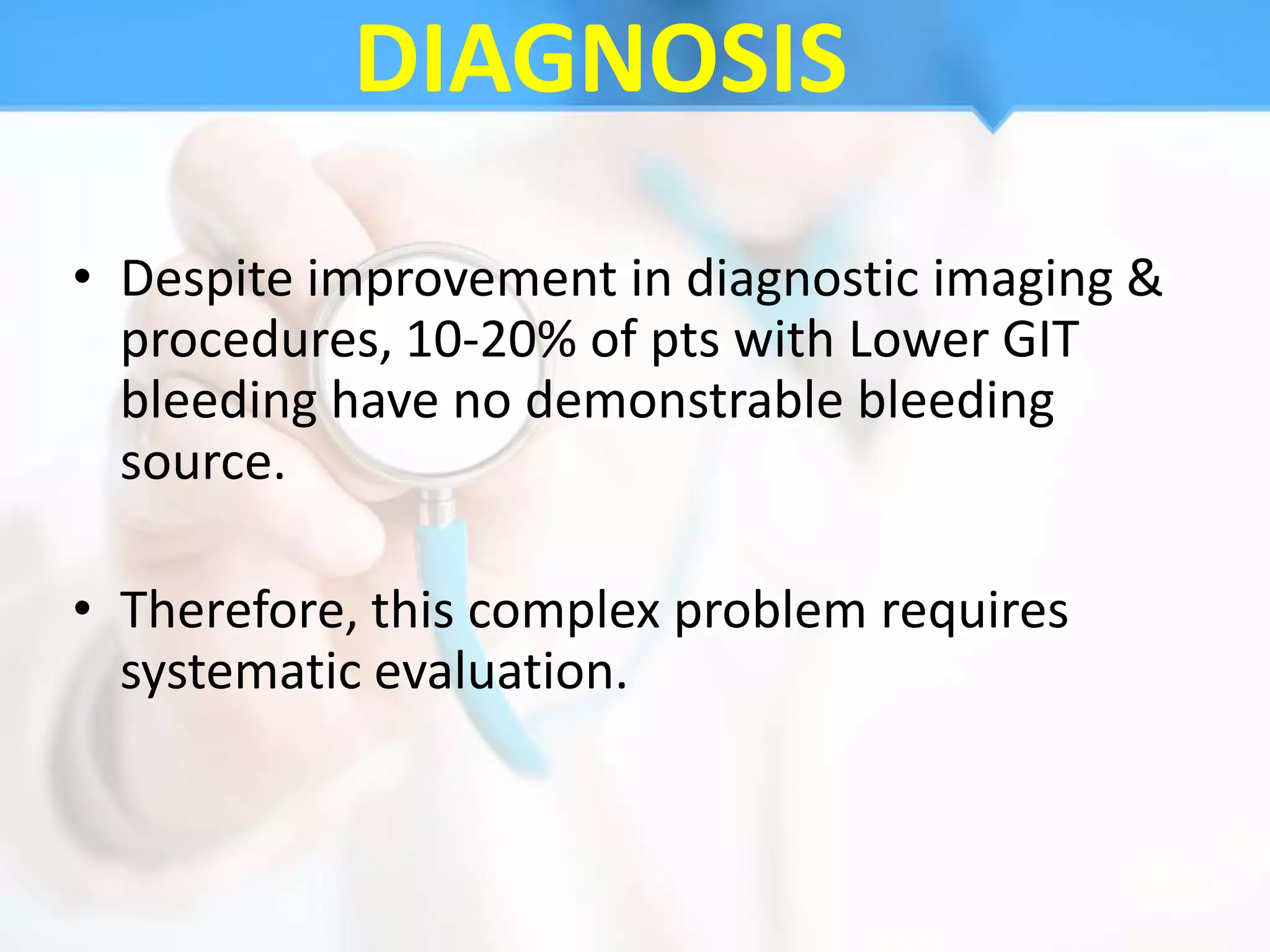 DIAGNOSIS

• Despite improvement in diagnostic imaging & procedures, 10-20% of pts with Lower GIT bleeding have no demonstrable bleeding source.

• Therefore, this complex problem requires systematic evaluation.